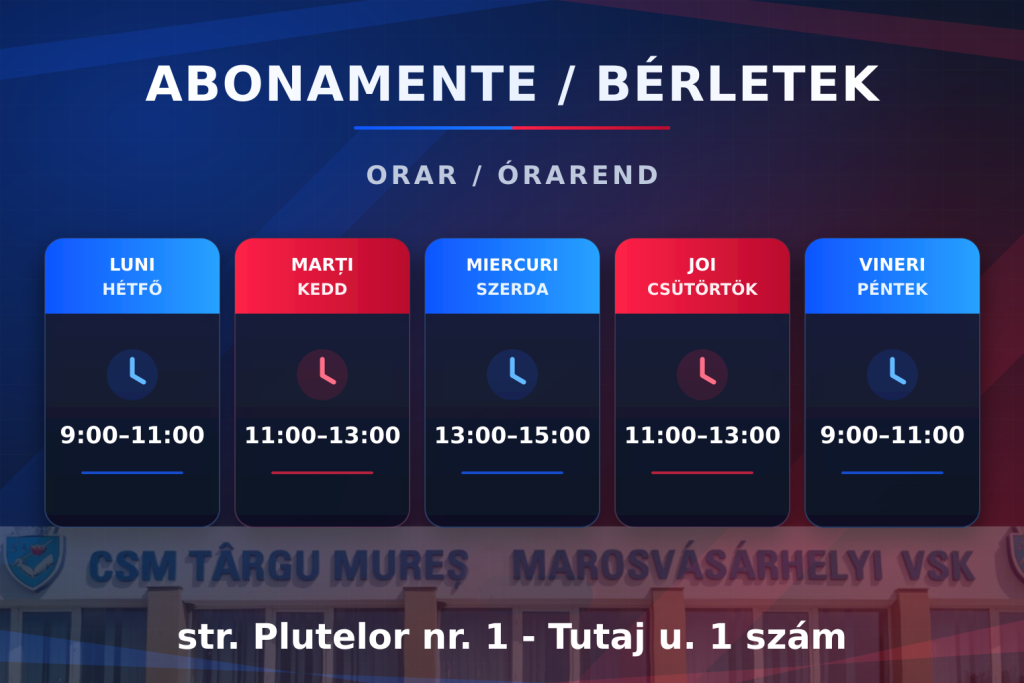 ABONAMENTE / BÉRLETEK

ORAR / ÓRAREND

LUNI
HÉTFŐ
9:00–11:00

MARȚI
KEDD
11:00–13:00

MIERCURI
SZERDA
13:00–15:00

JOI
CSÜTÖRTÖK
11:00–13:00

VINERI
PÉNTEK
9:00–11:00

CSM TÂRGU MUREȘ MAROSVÁSÁRHELYI VSK

str. Plutelor nr. 1 - Tutaj u. 1 szám